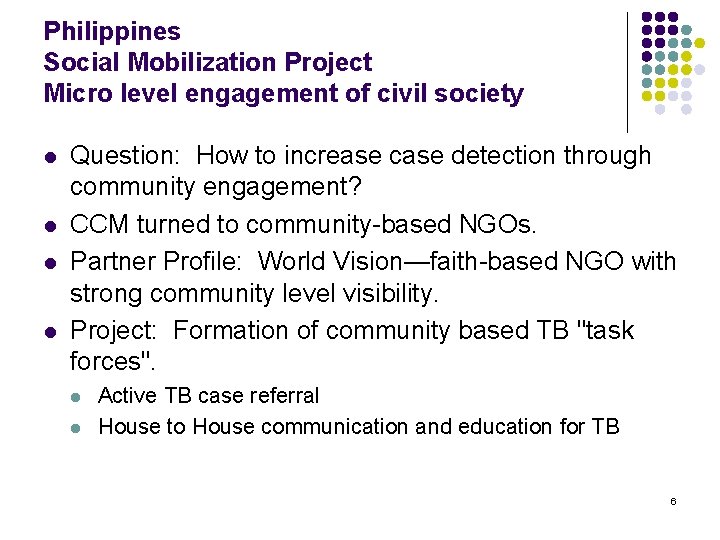 Philippines
Social Mobilization Project
Micro level engagement of civil society

- Question: How to increase case detection through community engagement?
- CCM turned to community-based NGOs.
- Partner Profile: World Vision—faith-based NGO with strong community level visibility.
- Project: Formation of community based TB "task forces".
  - Active TB case referral
  - House to House communication and education for TB

6